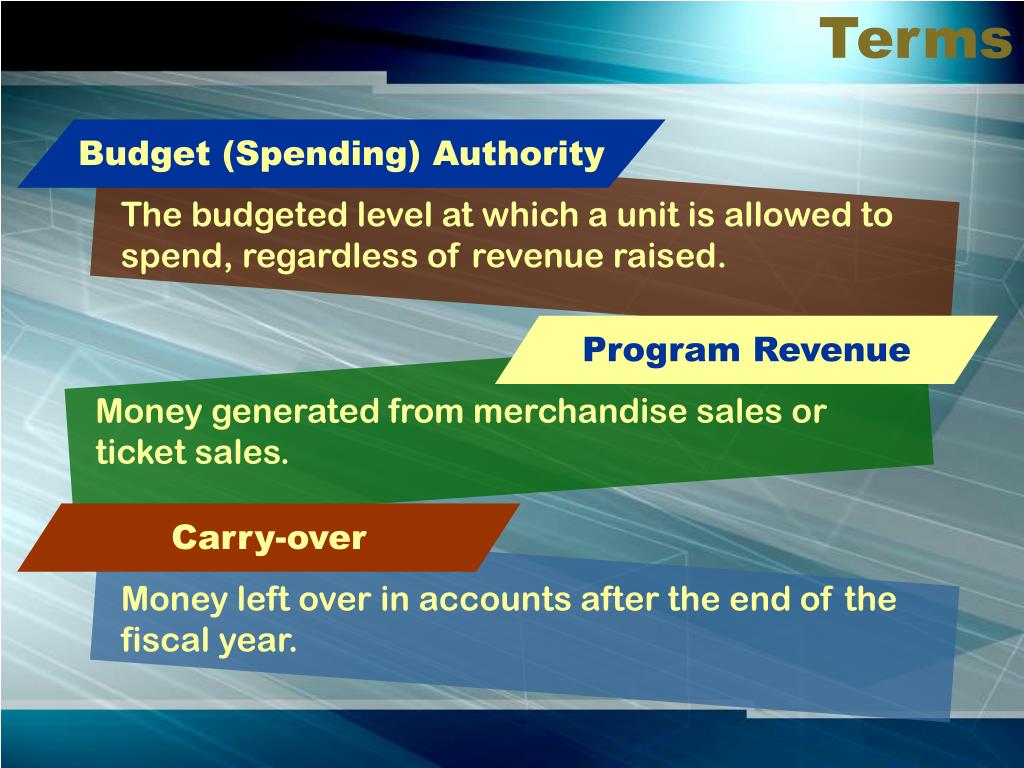 Terms

Budget (Spending) Authority

The budgeted level at which a unit is allowed to spend, regardless of revenue raised.

Program Revenue

Money generated from merchandise sales or ticket sales.

Carry-over

Money left over in accounts after the end of the fiscal year.